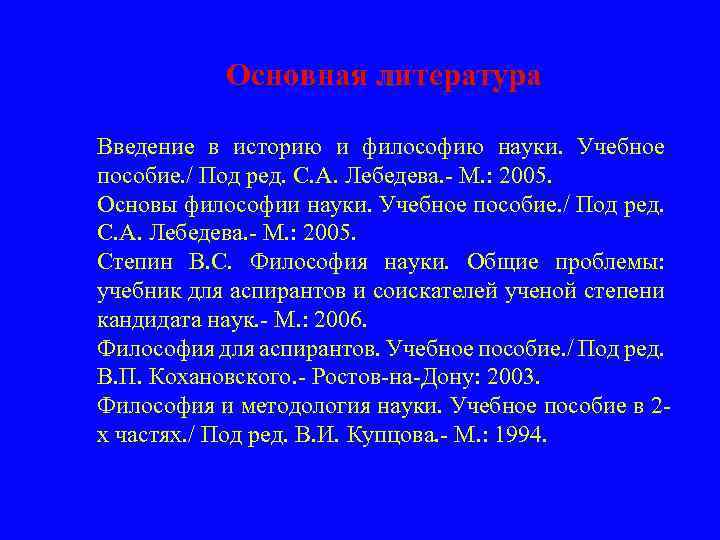 Основная литература

Введение в историю и философию науки. Учебное пособие./ Под ред. С.А. Лебедева.- М.: 2005.
Основы философии науки. Учебное пособие./ Под ред. С.А. Лебедева.- М.: 2005.
Степин В.С. Философия науки. Общие проблемы: учебник для аспирантов и соискателей ученой степени кандидата наук.- М.: 2006.
Философия для аспирантов. Учебное пособие./ Под ред. В.П. Кохановского.- Ростов-на-Дону: 2003.
Философия и методология науки. Учебное пособие в 2-х частях./ Под ред. В.И. Купцова.- М.: 1994.